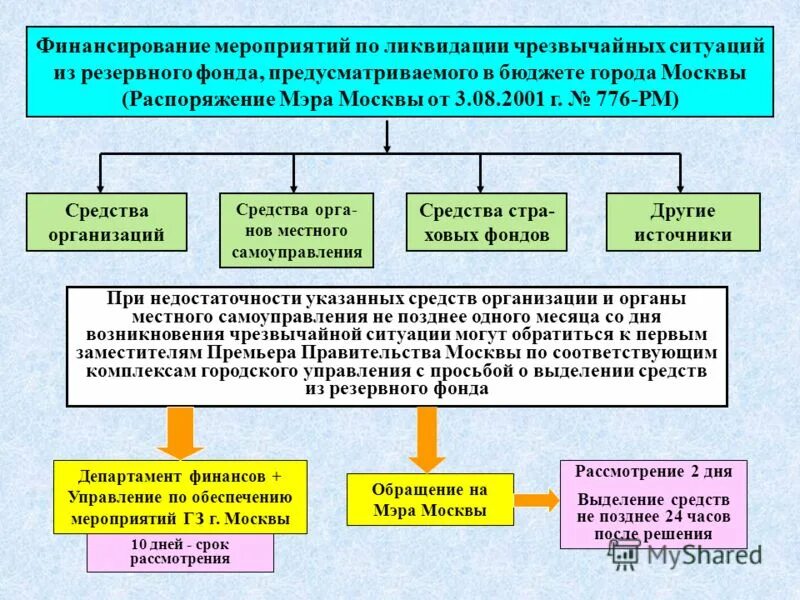 Финансирование мероприятий по ликвидации чрезвычайных ситуаций из резервного фонда, предусматриваемого в бюджете города Москвы (Распоряжение Мэра Москвы от 3.08.2001 г. № 776-РМ)

Средства организаций

Средства органов местного самоуправления

Средства страховых фондов

Другие источники

При недостаточности указанных средств организации и органы местного самоуправления не позднее одного месяца со дня возникновения чрезвычайной ситуации могут обратиться к первым заместителям Премьера Правительства Москвы по соответствующим комплексам городского управления с просьбой о выделении средств из резервного фонда

Департамент финансов + Управление по обеспечению мероприятий ГЗ г. Москвы

10 дней - срок рассмотрения

Обращение на Мэра Москвы

Рассмотрение 2 дня

Выделение средств не позднее 24 часов после решения

MyShared